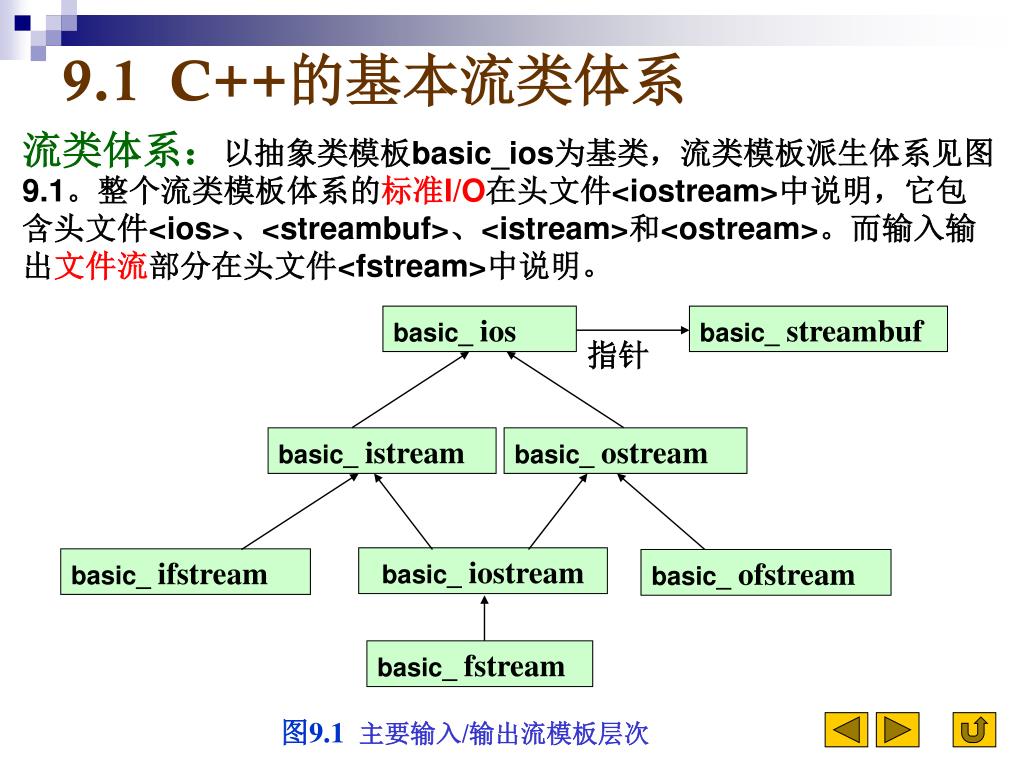 9.1 C++的基本流类体系

流类体系： 以抽象类模板basic_ios为基类，流类模板派生体系见图9.1。整个流类模板体系的标准I/O在头文件<iostream>中说明，它包含头文件<ios>、<streambuf>、<istream>和<ostream>。而输入输出文件流部分在头文件<fstream>中说明。

basic_ ios

指针

basic_ streambuf

basic_ istream

basic_ ostream

basic_ ifstream

basic_ iostream

basic_ ofstream

basic_ fstream

图9.1 主要输入/输出流模板层次